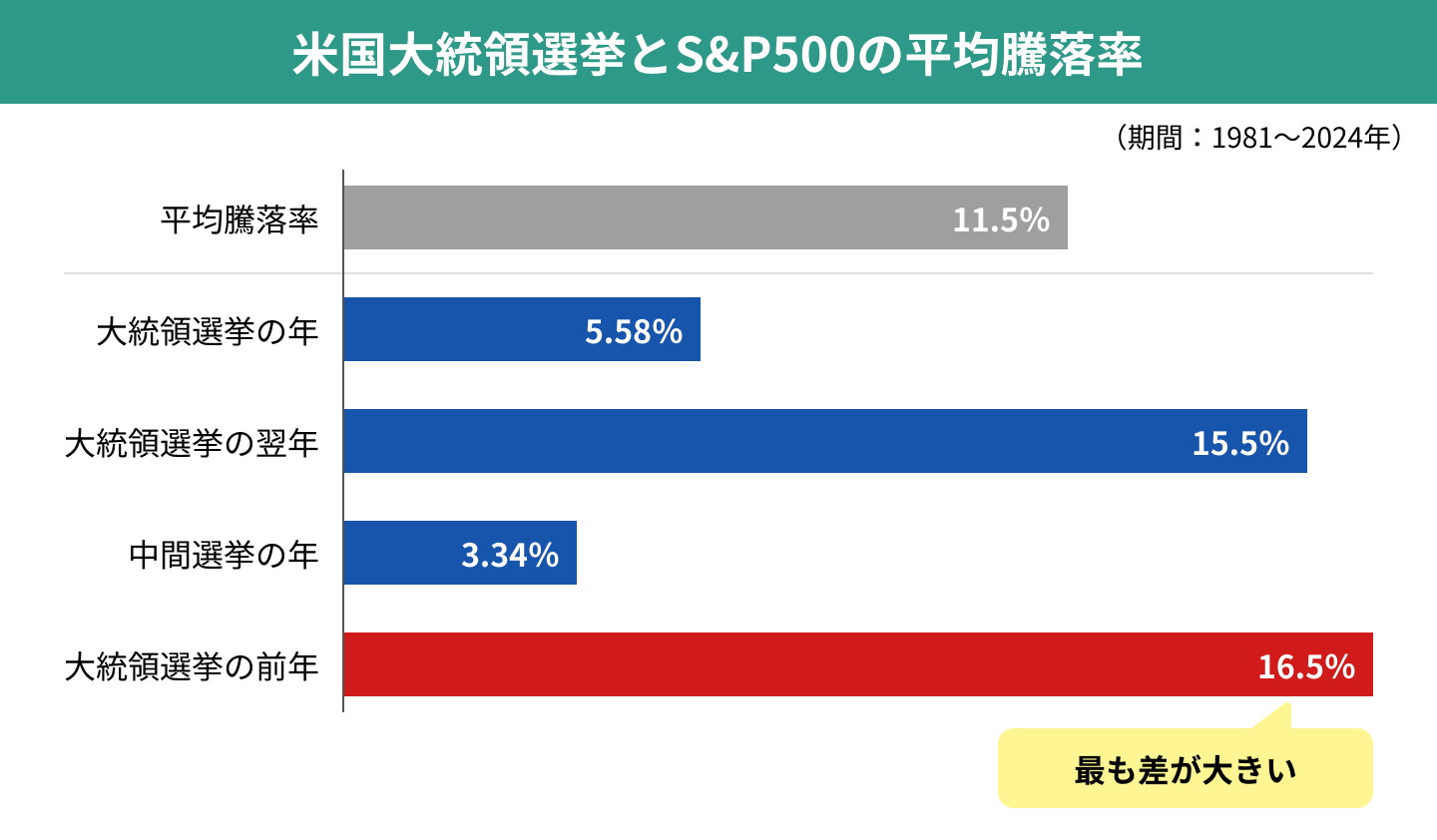 米国大統領選挙とS&P500の平均騰落率

（期間：1981〜2024年）

平均騰落率 11.5%

大統領選挙の年 5.58%

大統領選挙の翌年 15.5%

中間選挙の年 3.34%

大統領選挙の前年 16.5%

最も差が大きい